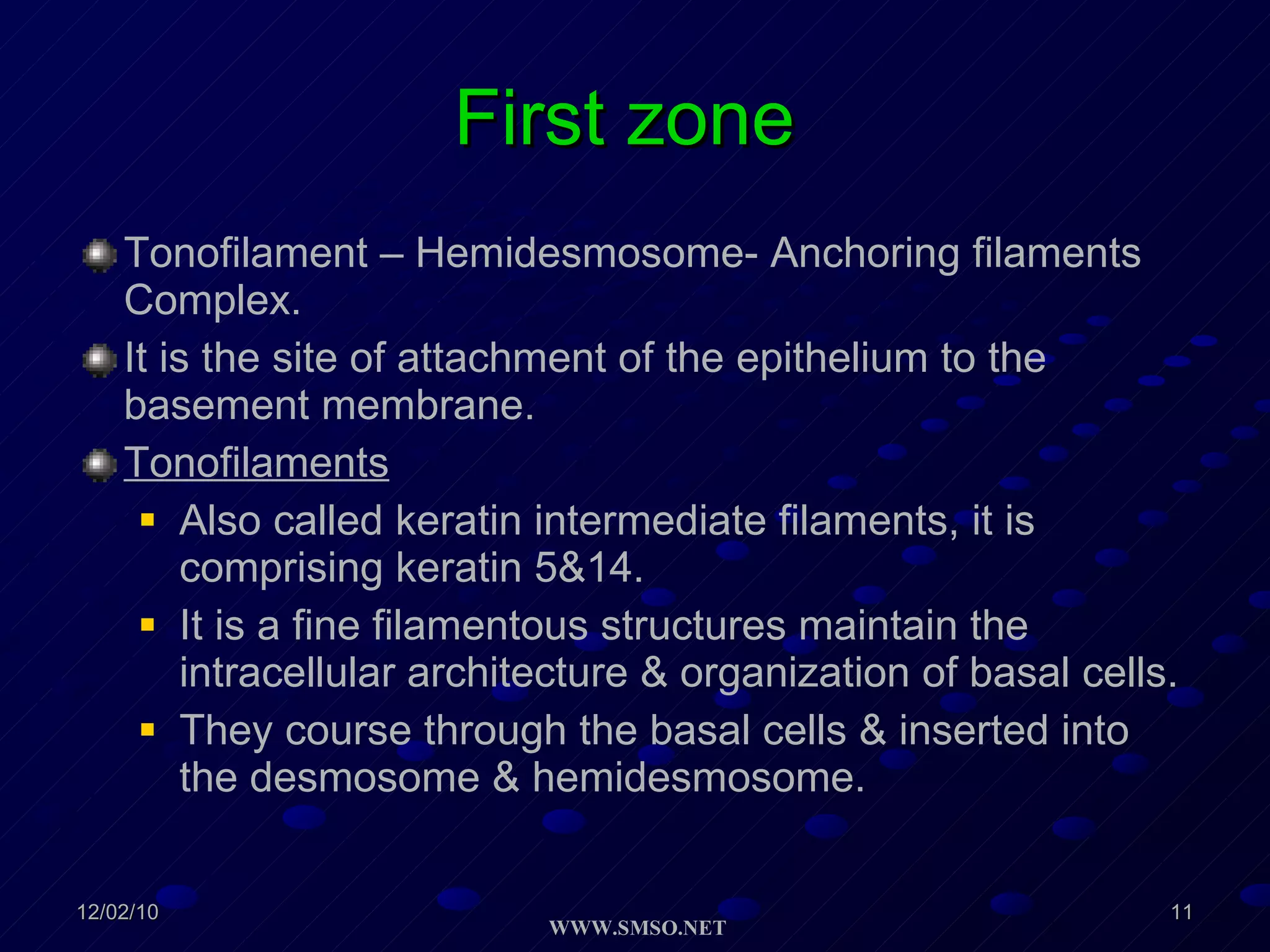 First zone

Tonofilament – Hemidesmosome- Anchoring filaments Complex.

It is the site of attachment of the epithelium to the basement membrane.

Tonofilaments

Also called keratin intermediate filaments, it is comprising keratin 5&14.

It is a fine filamentous structures maintain the intracellular architecture & organization of basal cells.

They course through the basal cells & inserted into the desmosome & hemidesmosome.

12/02/10

WWW.SMSO.NET

11